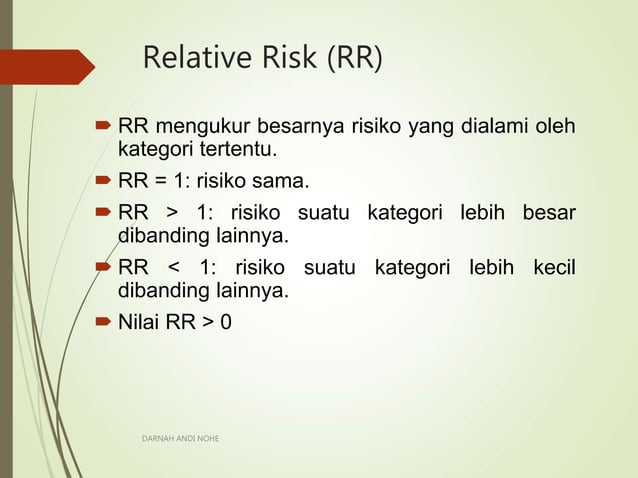 Relative Risk (RR)

RR mengukur besarnya risiko yang dialami oleh kategori tertentu.

RR = 1: risiko sama.

RR > 1: risiko suatu kategori lebih besar dibanding lainnya.

RR < 1: risiko suatu kategori lebih kecil dibanding lainnya.

Nilai RR > 0

DARNAH ANDI NOHE